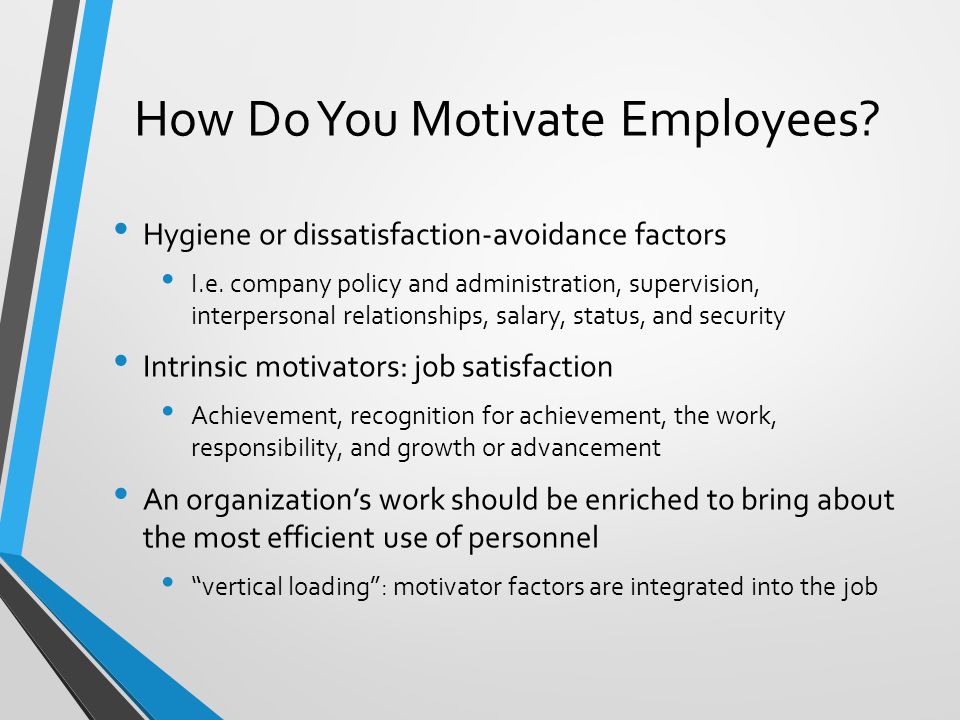 How Do You Motivate Employees?

• Hygiene or dissatisfaction-avoidance factors
  • I.e. company policy and administration, supervision, interpersonal relationships, salary, status, and security
• Intrinsic motivators: job satisfaction
  • Achievement, recognition for achievement, the work, responsibility, and growth or advancement
• An organization's work should be enriched to bring about the most efficient use of personnel
  • "vertical loading": motivator factors are integrated into the job